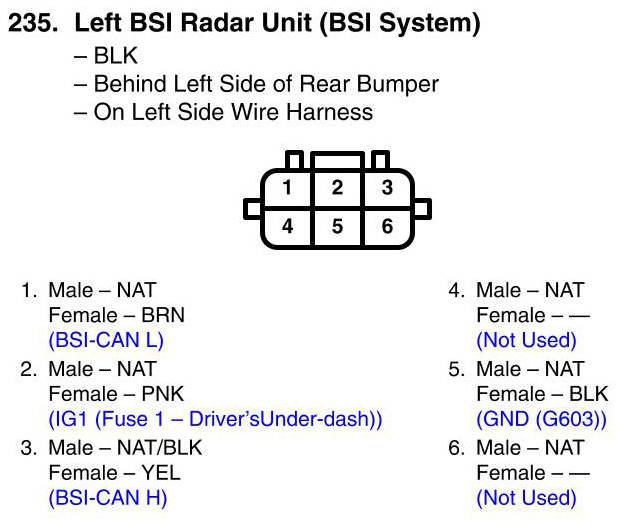 235. Left BSI Radar Unit (BSI System)
– BLK
– Behind Left Side of Rear Bumper
– On Left Side Wire Harness

1 2 3
4 5 6

1. Male – NAT
Female – BRN
(BSI-CAN L)

2. Male – NAT
Female – PNK
(IG1 (Fuse 1 – Driver'sUnder-dash))

3. Male – NAT/BLK
Female – YEL
(BSI-CAN H)

4. Male – NAT
Female – —
(Not Used)

5. Male – NAT
Female – BLK
(GND (G603))

6. Male – NAT
Female – —
(Not Used)